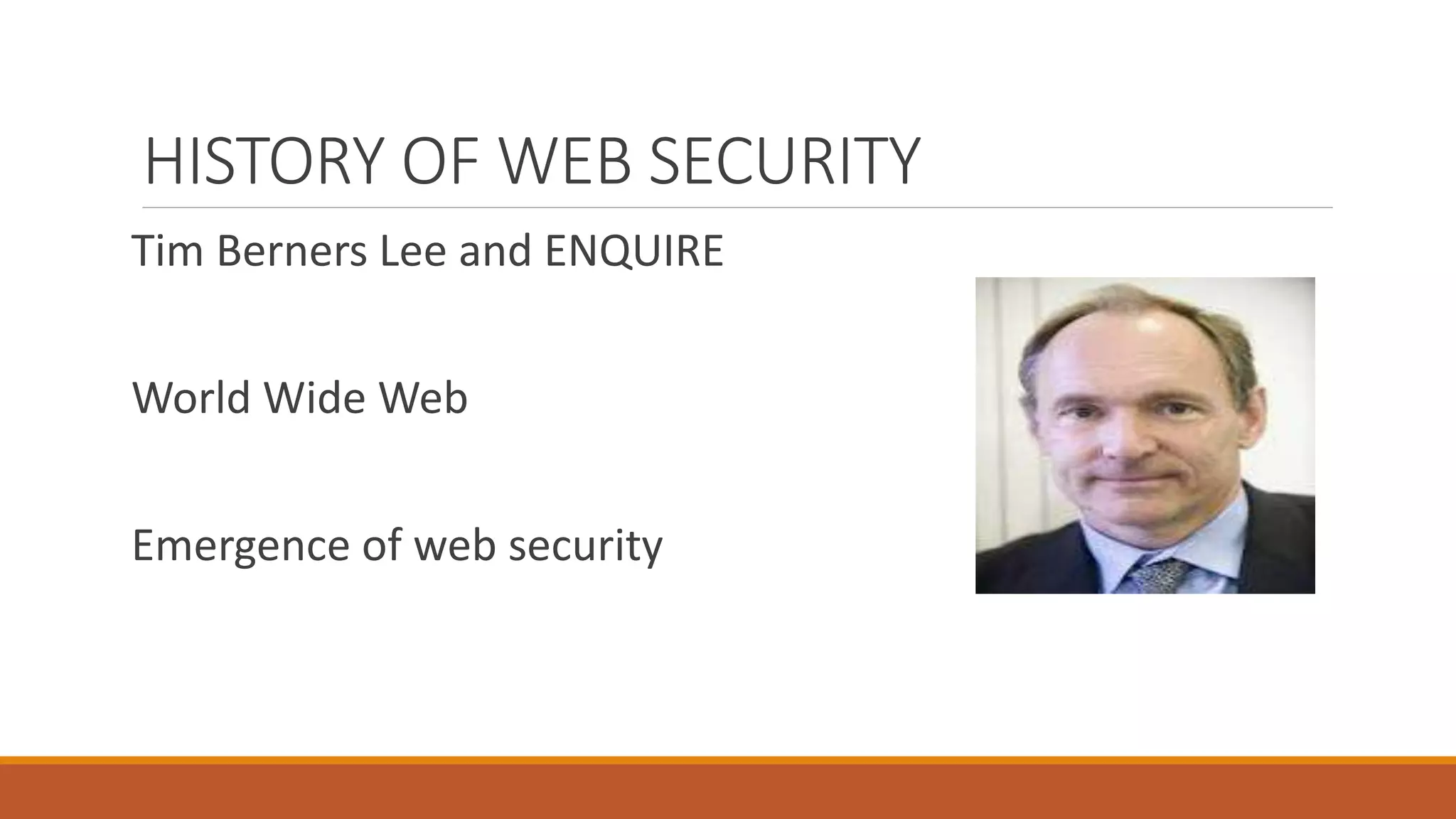 HISTORY OF WEB SECURITY

Tim Berners Lee and ENQUIRE

World Wide Web

Emergence of web security